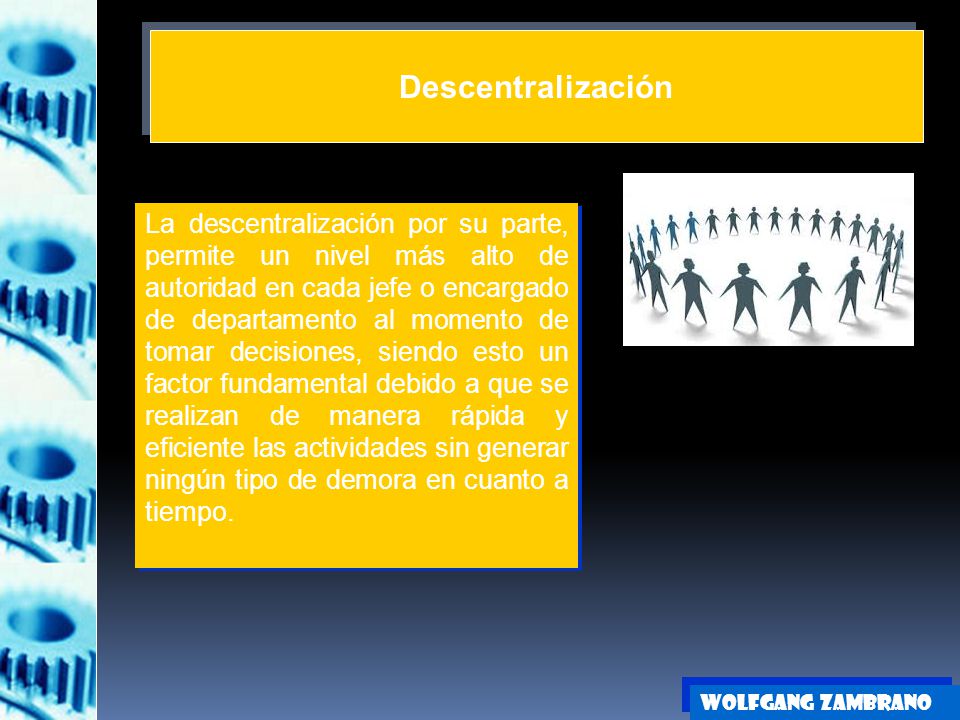 Descentralización

La descentralización por su parte, permite un nivel más alto de autoridad en cada jefe o encargado de departamento al momento de tomar decisiones, siendo esto un factor fundamental debido a que se realizan de manera rápida y eficiente las actividades sin generar ningún tipo de demora en cuanto a tiempo.

WOLFGANG ZAMBRANO